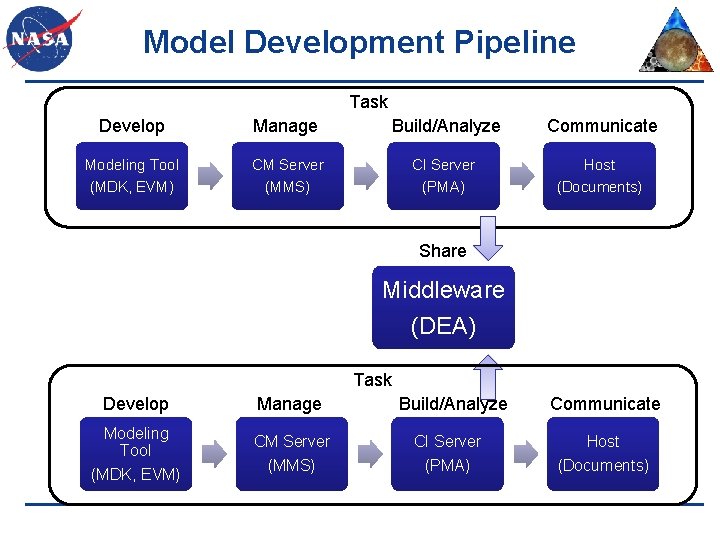 NASA

Model Development Pipeline

Task

Develop
Modeling Tool
(MDK, EVM)

Manage
CM Server
(MMS)

Build/Analyze
CI Server
(PMA)

Communicate
Host
(Documents)

Share

Middleware
(DEA)

Task

Develop
Modeling Tool
(MDK, EVM)

Manage
CM Server
(MMS)

Build/Analyze
CI Server
(PMA)

Communicate
Host
(Documents)